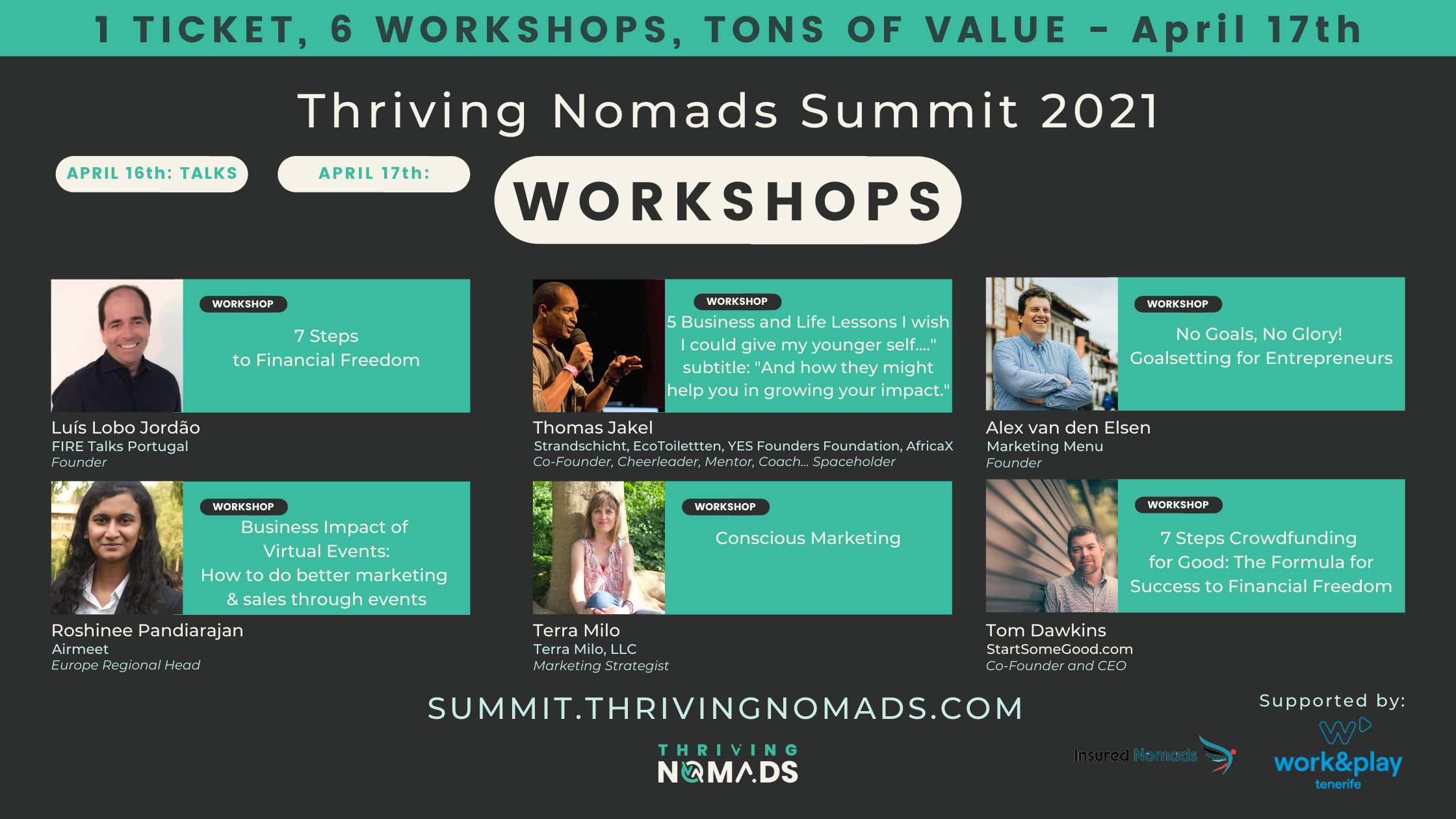 1 TICKET, 6 WORKSHOPS, TONS OF VALUE - April 17th

Thriving Nomads Summit 2021

APRIL 16th: TALKS

APRIL 17th:

WORKSHOPS

WORKSHOP
7 Steps to Financial Freedom

Luís Lobo Jordão
FIRE Talks Portugal
Founder

WORKSHOP
5 Business and Life Lessons I wish I could give my younger self...." subtitle: "And how they might help you in growing your impact."

Thomas Jakel
Strandschicht, EcoToilettten, YES Founders Foundation, AfricaX
Co-Founder, Cheerleader, Mentor, Coach... Spaceholder

WORKSHOP
No Goals, No Glory! Goalsetting for Entrepreneurs

Alex van den Elsen
Marketing Menu
Founder

WORKSHOP
Business Impact of Virtual Events: How to do better marketing & sales through events

Roshinee Pandiarajan
Airmeet
Europe Regional Head

WORKSHOP
Conscious Marketing

Terra Milo
Terra Milo, LLC
Marketing Strategist

WORKSHOP
7 Steps Crowdfunding for Good: The Formula for Success to Financial Freedom

Tom Dawkins
StartSomeGood.com
Co-Founder and CEO

SUMMIT.THRIVINGNOMADS.COM

THRIVING NOMADS

Supported by:

Insured Nomads

work&play tenerife